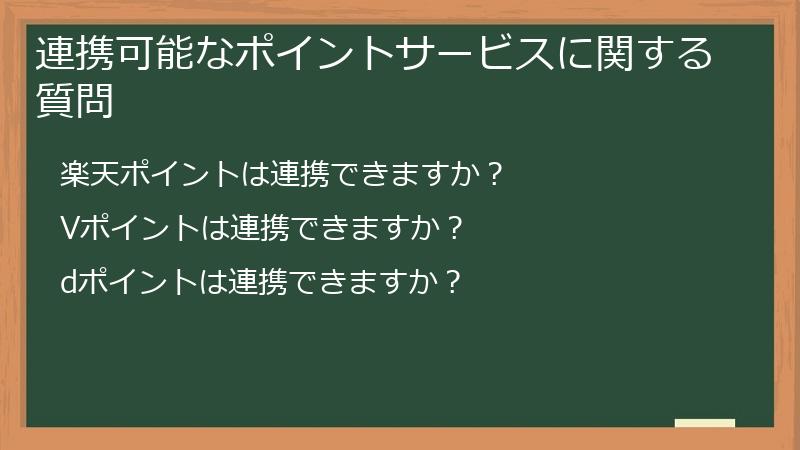 連携可能なポイントサービスに関する質問

楽天ポイントは連携できますか？

Vポイントは連携できますか？

dポイントは連携できますか？